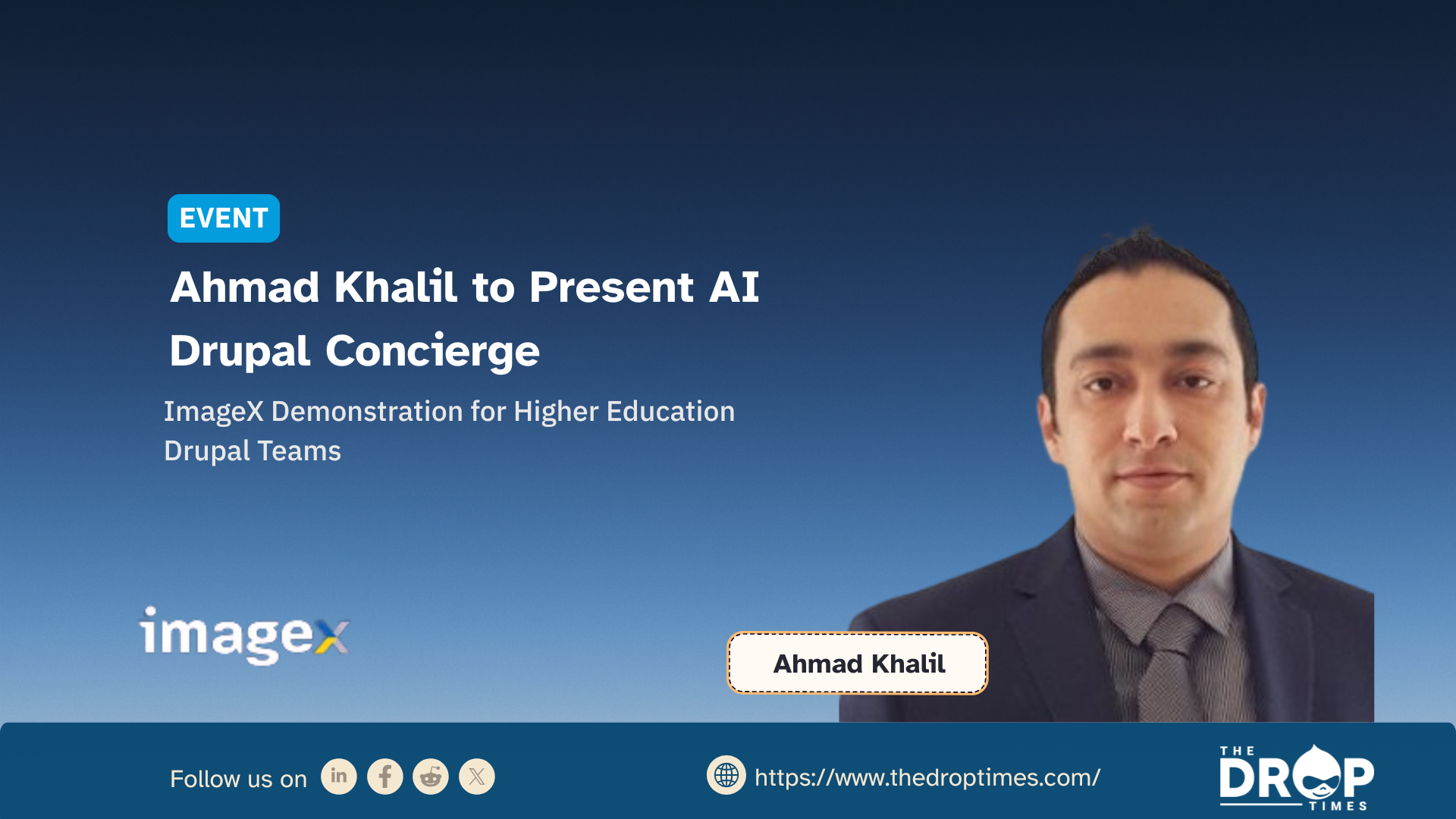 EVENT

Ahmad Khalil to Present AI Drupal Concierge

ImageX Demonstration for Higher Education Drupal Teams

imagex

Ahmad Khalil

Follow us on

https://www.thedroptimes.com/

THE DROP TIMES